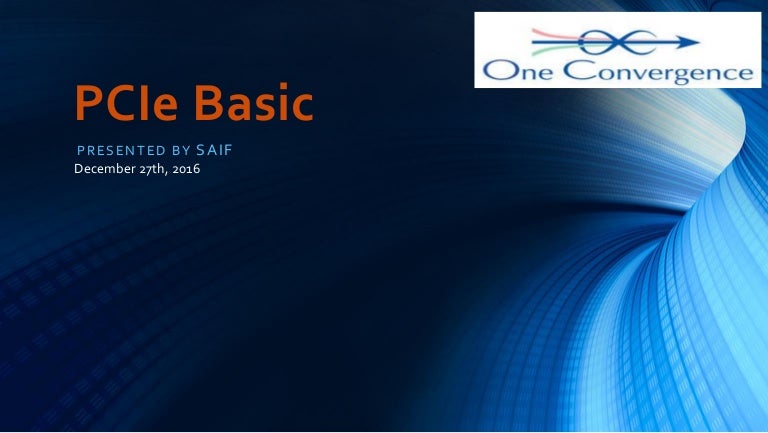 One Convergence

PCIe Basic

PRESENTED BY SAIF
December 27th, 2016